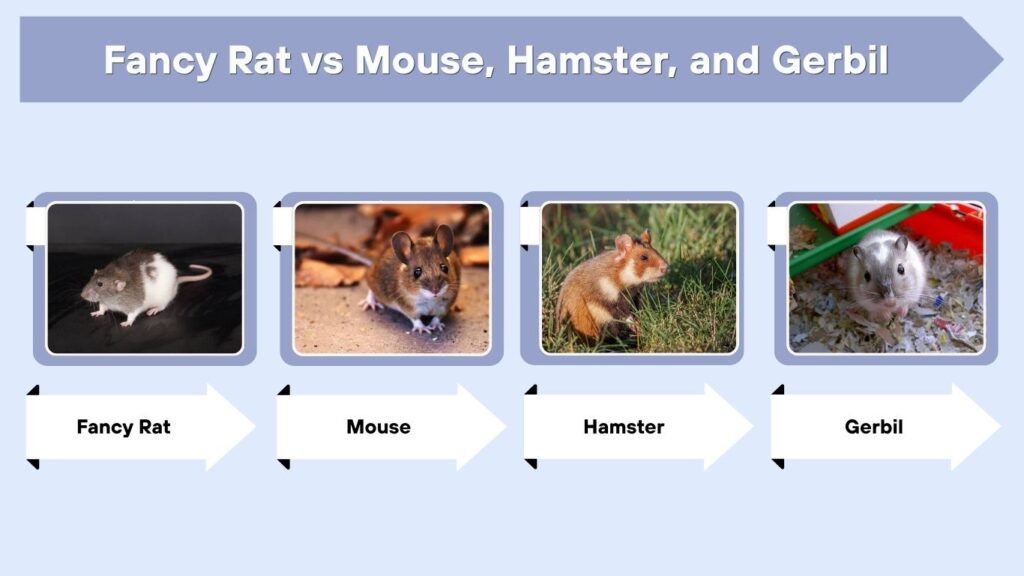 Fancy Rat vs Mouse, Hamster, and Gerbil

Fancy Rat

Mouse

Hamster

Gerbil